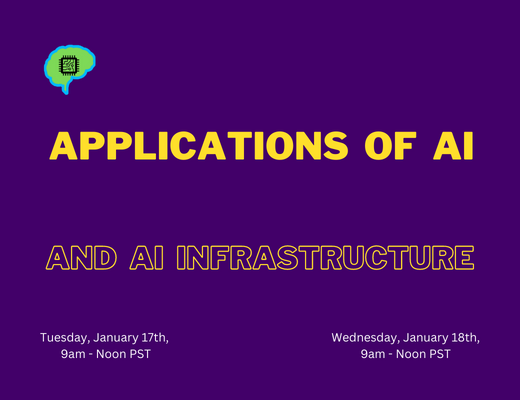 APPLICATIONS OF AI

AND AI INFRASTRUCTURE

Tuesday, January 17th, 9am - Noon PST

Wednesday, January 18th, 9am - Noon PST